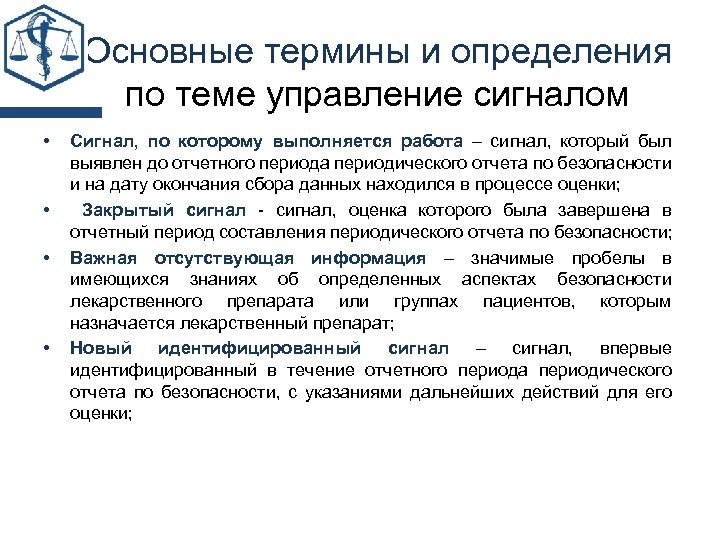 Основные термины и определения по теме управление сигналом

• Сигнал, по которому выполняется работа – сигнал, который был выявлен до отчетного периода периодического отчета по безопасности и на дату окончания сбора данных находился в процессе оценки;

• Закрытый сигнал - сигнал, оценка которого была завершена в отчетный период составления периодического отчета по безопасности;

• Важная отсутствующая информация – значимые пробелы в имеющихся знаниях об определенных аспектах безопасности лекарственного препарата или группах пациентов, которым назначается лекарственный препарат;

• Новый идентифицированный сигнал – сигнал, впервые идентифицированный в течение отчетного периода периодического отчета по безопасности, с указаниями дальнейших действий для его оценки;